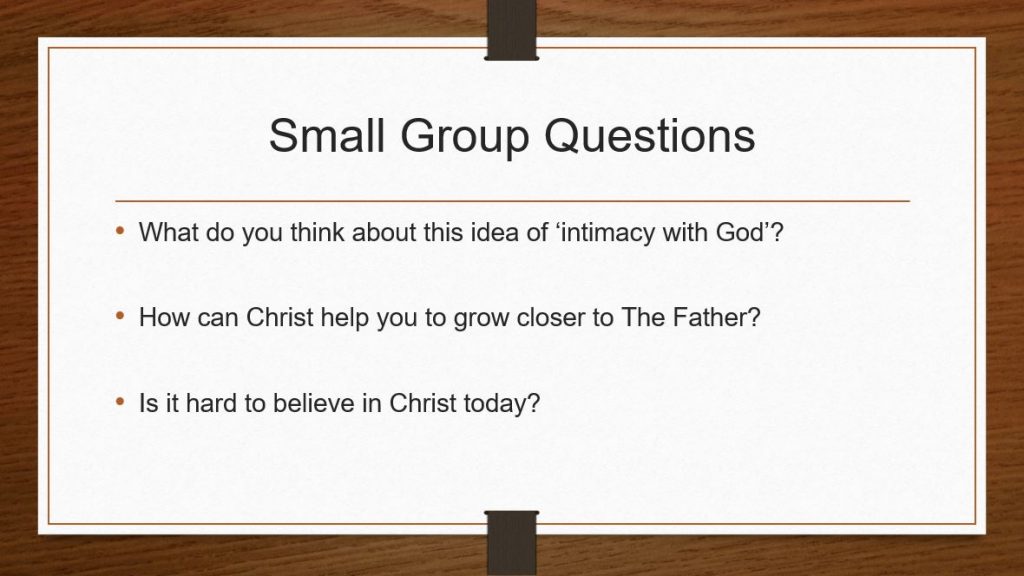 Small Group Questions

• What do you think about this idea of ‘intimacy with God’?

• How can Christ help you to grow closer to The Father?

• Is it hard to believe in Christ today?